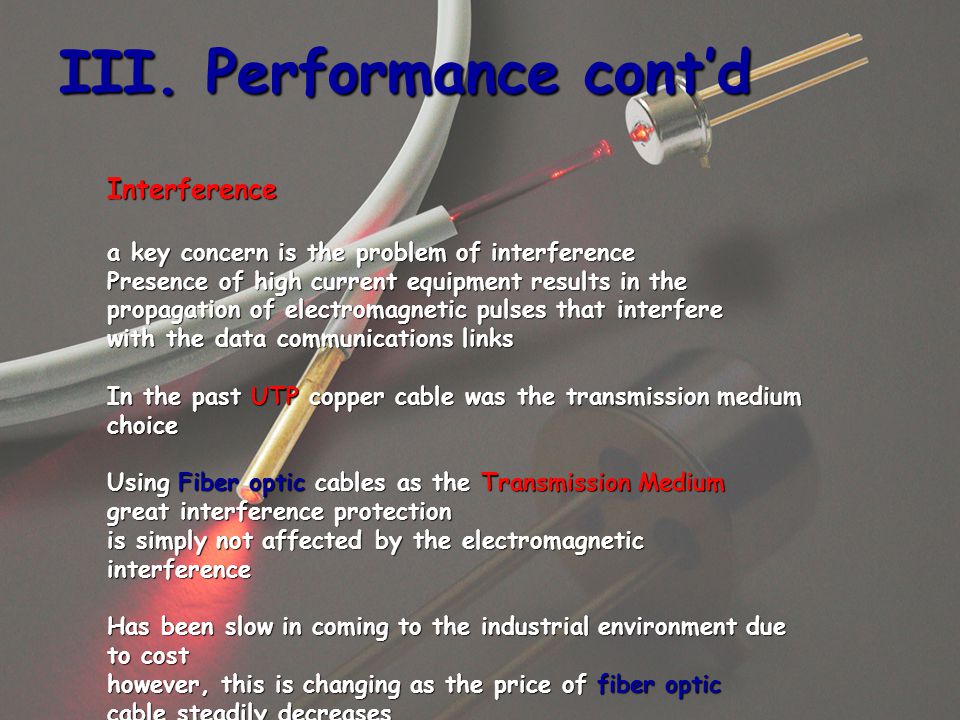 III. Performance cont'd

Interference

a key concern is the problem of interference
Presence of high current equipment results in the propagation of electromagnetic pulses that interfere with the data communications links

In the past UTP copper cable was the transmission medium choice

Using Fiber optic cables as the Transmission Medium
great interference protection
is simply not affected by the electromagnetic interference

Has been slow in coming to the industrial environment due to cost
however, this is changing as the price of fiber optic cable steadily decreases